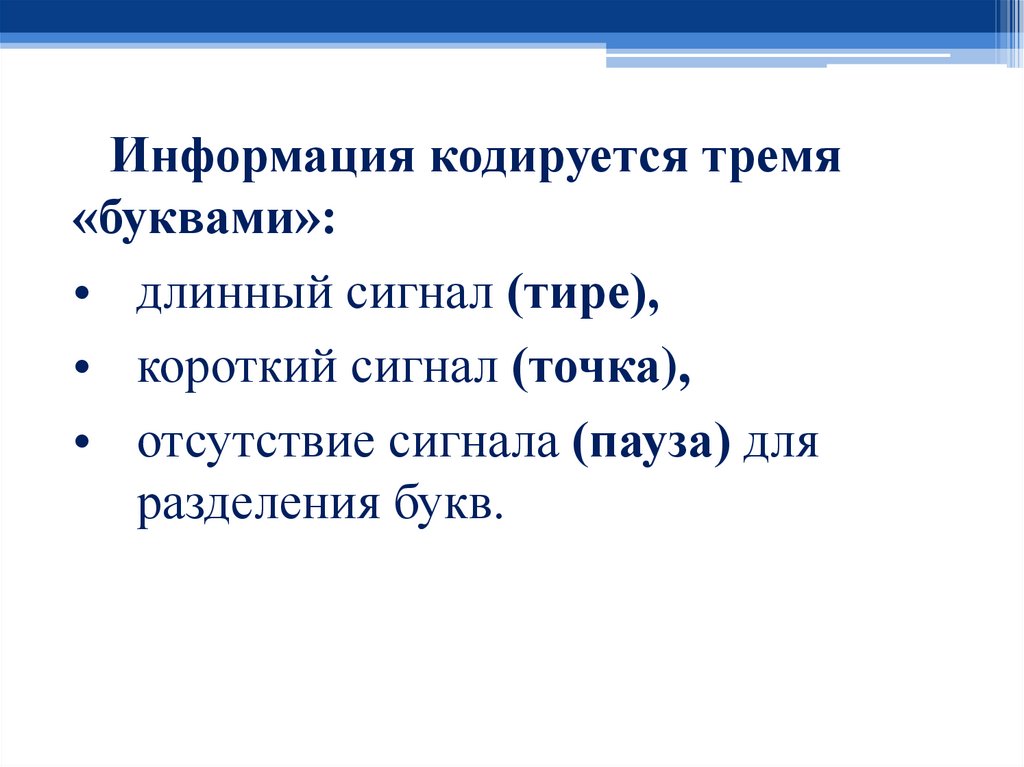 Информация кодируется тремя «буквами»:

• длинный сигнал (тире),

• короткий сигнал (точка),

• отсутствие сигнала (пауза) для разделения букв.